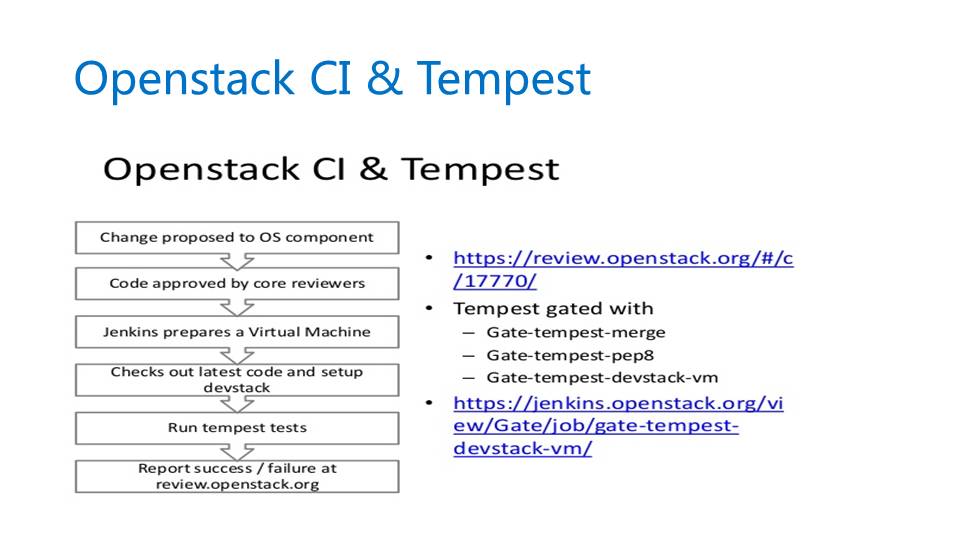 Openstack CI & Tempest

Openstack CI & Tempest

Change proposed to OS component

Code approved by core reviewers

Jenkins prepares a Virtual Machine

Checks out latest code and setup devstack

Run tempest tests

Report success / failure at review.openstack.org

• https://review.openstack.org/#/c/17770/
• Tempest gated with
  – Gate-tempest-merge
  – Gate-tempest-pep8
  – Gate-tempest-devstack-vm
• https://jenkins.openstack.org/view/Gate/job/gate-tempest-devstack-vm/